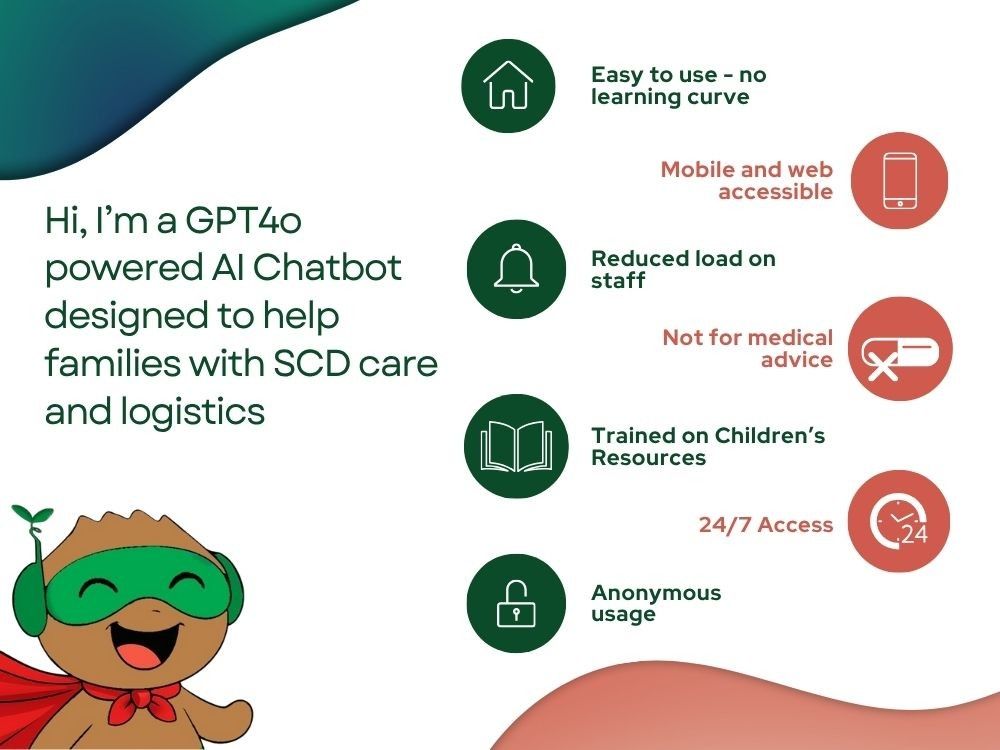 Hi, I'm a GPT4o powered AI Chatbot designed to help families with SCD care and logistics

Easy to use - no learning curve

Mobile and web accessible

Reduced load on staff

Not for medical advice

Trained on Children's Resources

24/7 Access

24

Anonymous usage